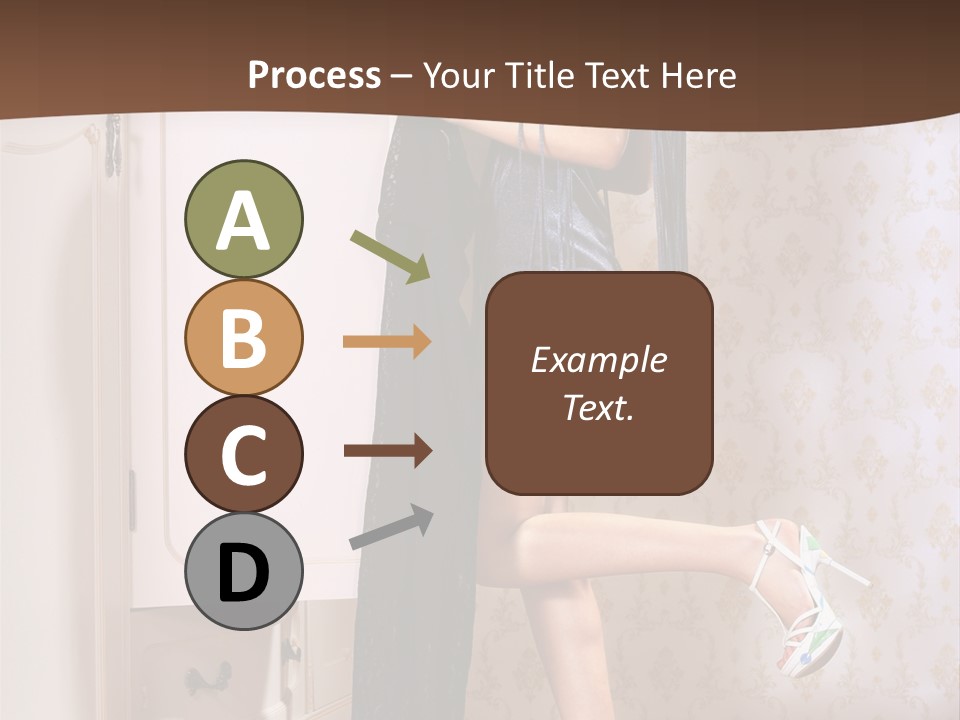 Process – Your Title Text Here

A

B

C

D

Example Text.